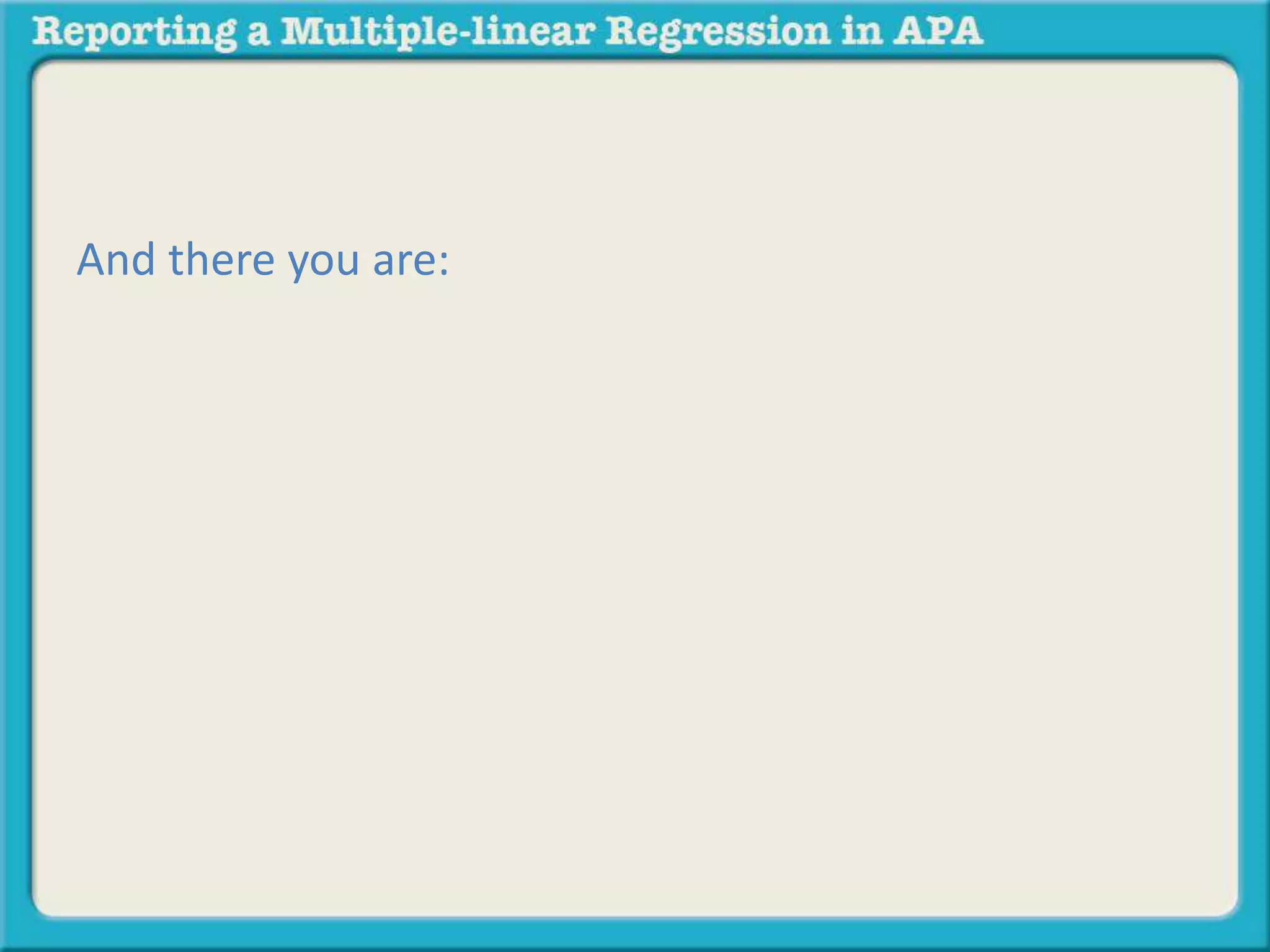 Reporting a Multiple-linear Regression in APA

And there you are: